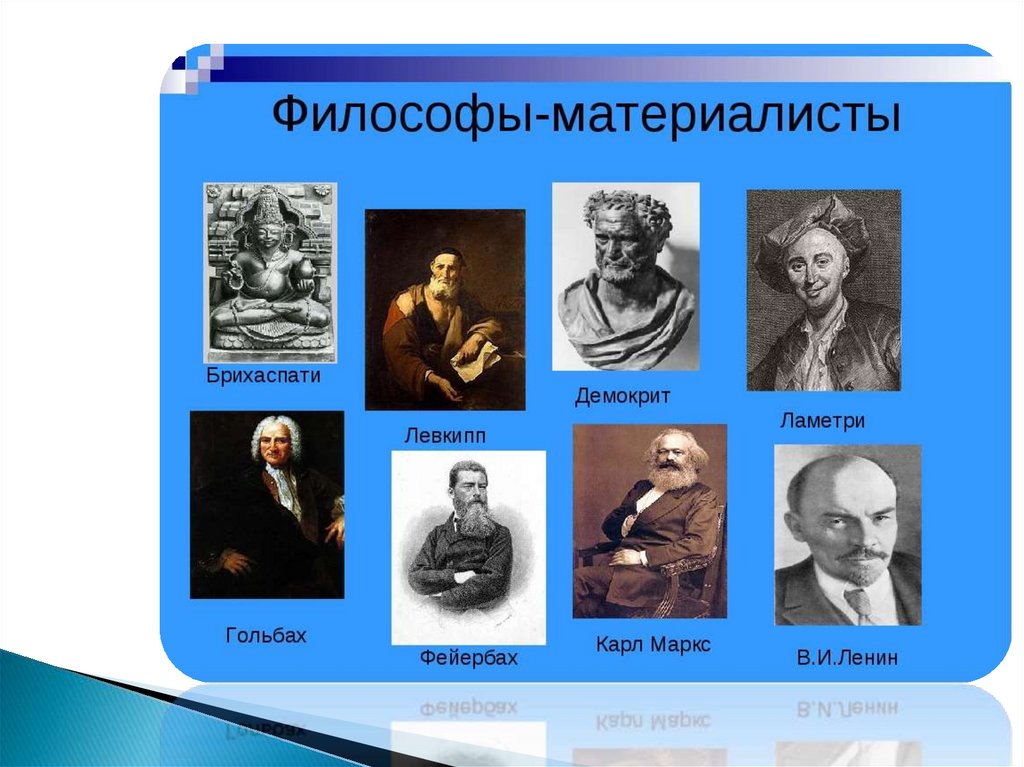 Философы-материалисты

Брихаспати

Левкипп

Демокрит

Ламетри

Гольбах

Фейербах

Карл Маркс

В.И.Ленин